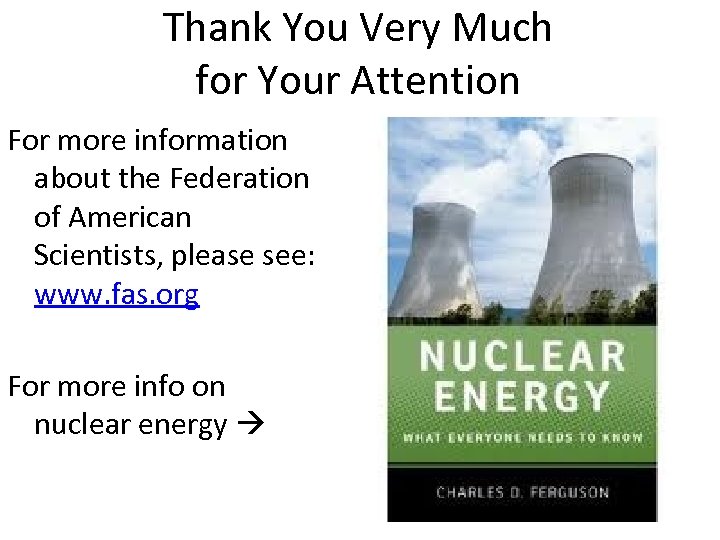 Thank You Very Much for Your Attention

For more information about the Federation of American Scientists, please see: www.fas.org

For more info on nuclear energy →

NUCLEAR ENERGY

WHAT EVERYONE NEEDS TO KNOW

CHARLES D. FERGUSON